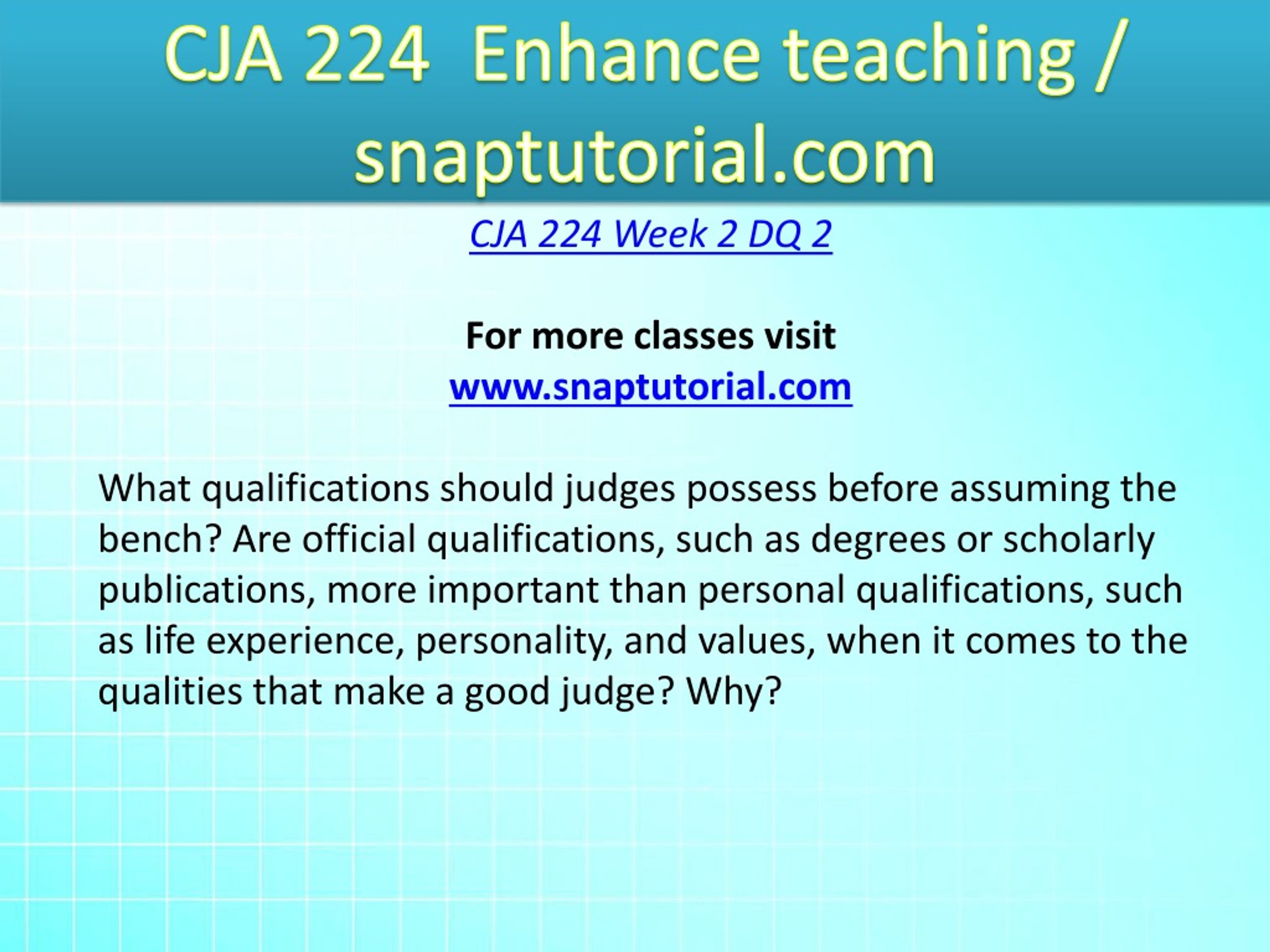 CJA 224  Enhance teaching / snaptutorial.com

CJA 224 Week 2 DQ 2

For more classes visit
www.snaptutorial.com

What qualifications should judges possess before assuming the bench? Are official qualifications, such as degrees or scholarly publications, more important than personal qualifications, such as life experience, personality, and values, when it comes to the qualities that make a good judge? Why?